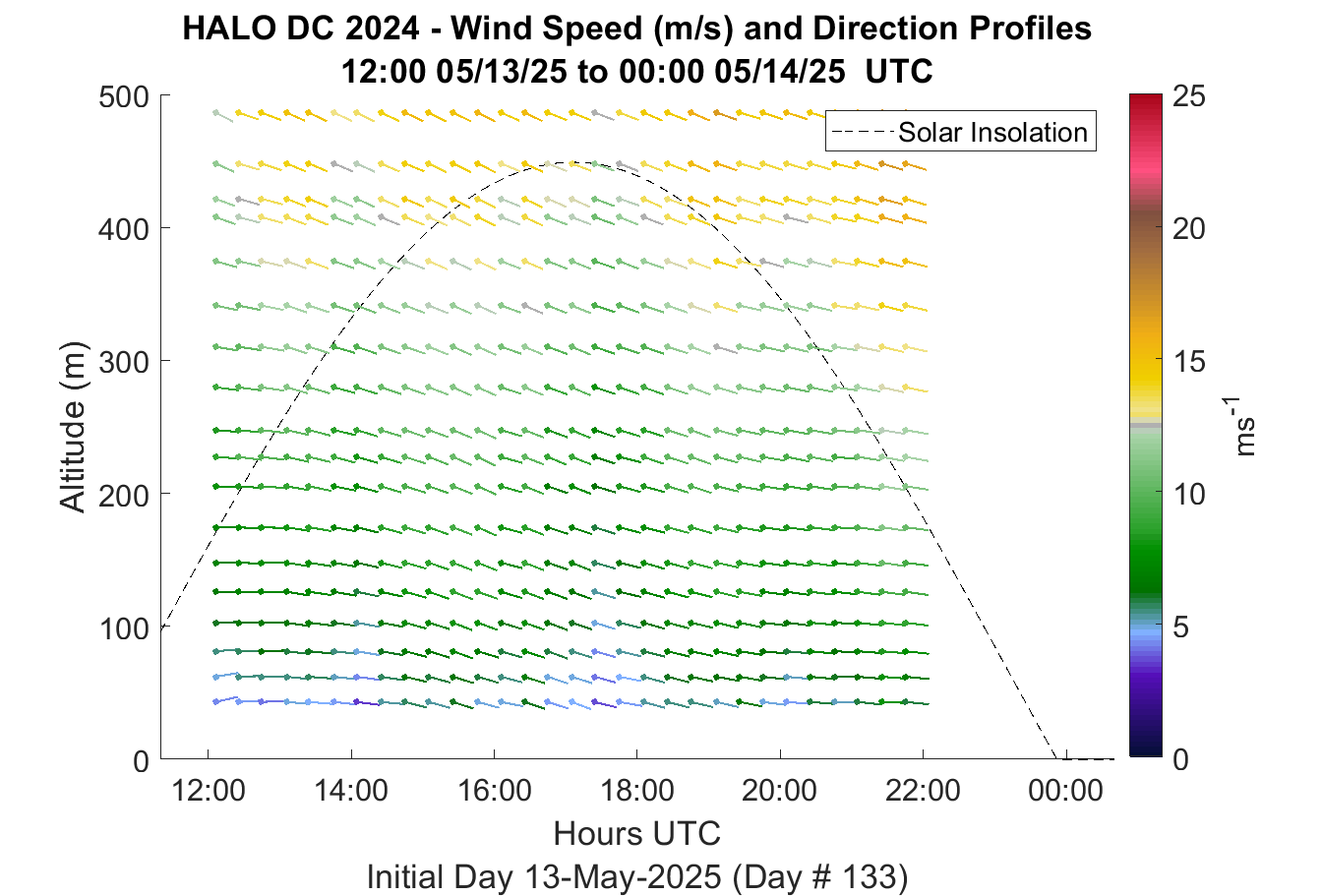 HALO DC 2024 - Wind Speed (m/s) and Direction Profiles
12:00 05/13/25 to 00:00 05/14/25 UTC

Solar Insolation

Altitude (m)

500
400
300
200
100
0

12:00 14:00 16:00 18:00 20:00 22:00 00:00

Hours UTC

Initial Day 13-May-2025 (Day # 133)

25
20
15
10
5
0

$ms^{-1}$